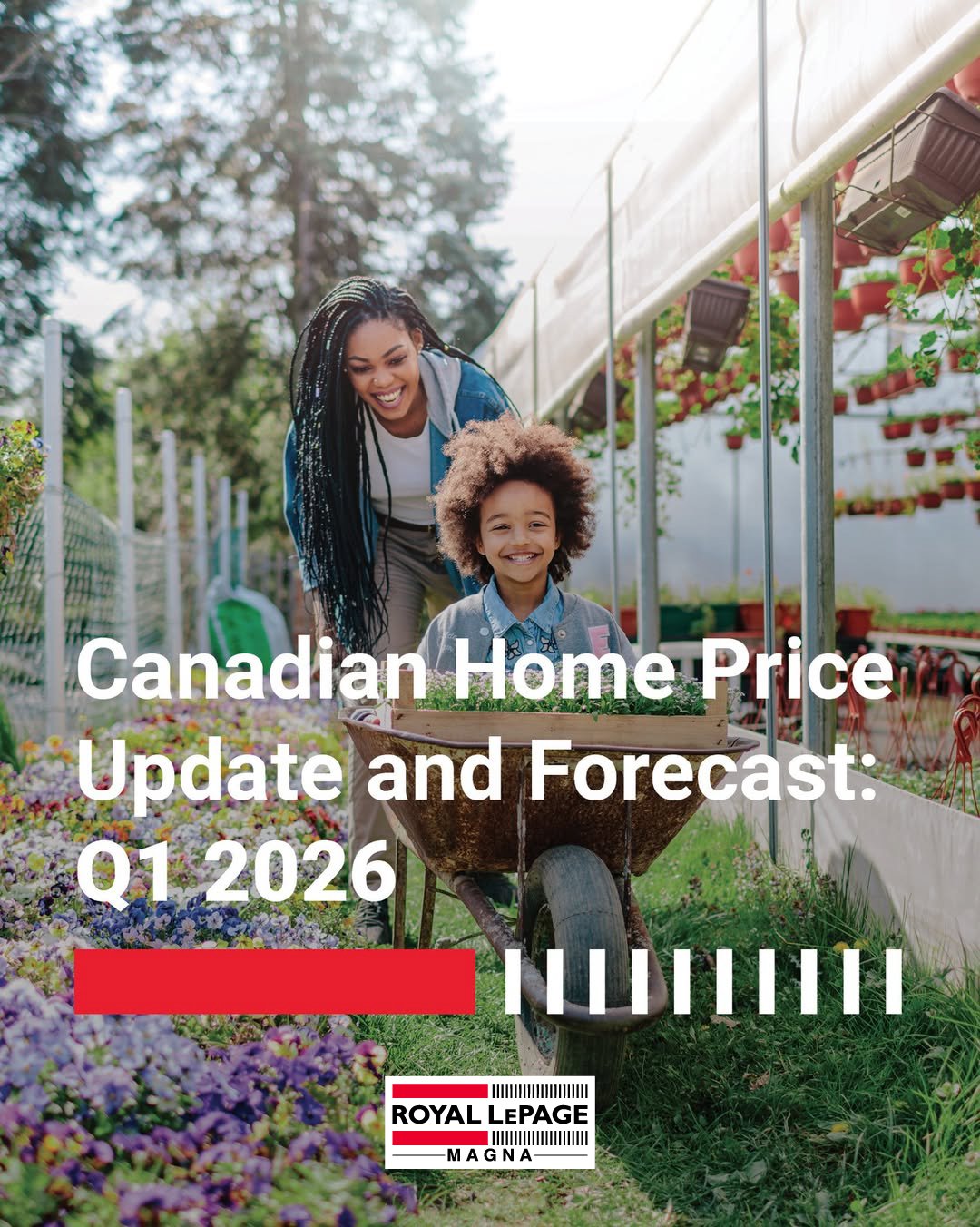 Canadian Home Price Update and Forecast: Q1 2026

ROYAL LEPAGE
MAGNA